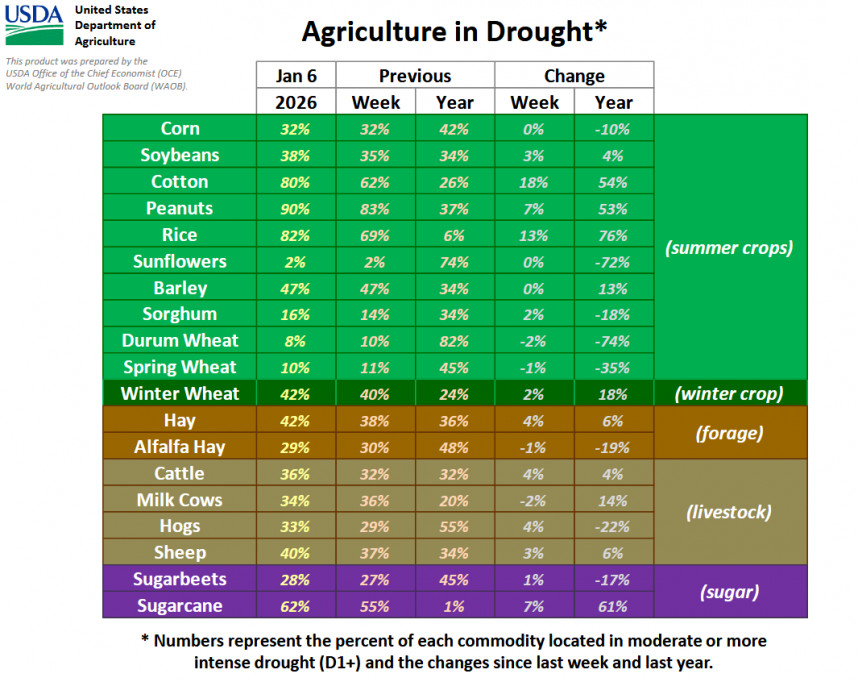 USDA United States Department of Agriculture

This product was prepared by the USDA Office of the Chief Economist (OCE) World Agricultural Outlook Board (WAOB).

Agriculture in Drought*

| | Jan 6 2026 | Previous Week | Previous Year | Change Week | Change Year | |
|---|---|---|---|---|---|---|
| Corn | 32% | 32% | 42% | 0% | -10% | (summer crops) |
| Soybeans | 38% | 35% | 34% | 3% | 4% | |
| Cotton | 80% | 62% | 26% | 18% | 54% | |
| Peanuts | 90% | 83% | 37% | 7% | 53% | |
| Rice | 82% | 69% | 6% | 13% | 76% | |
| Sunflowers | 2% | 2% | 74% | 0% | -72% | |
| Barley | 47% | 47% | 34% | 0% | 13% | |
| Sorghum | 16% | 14% | 34% | 2% | -18% | |
| Durum Wheat | 8% | 10% | 82% | -2% | -74% | |
| Spring Wheat | 10% | 11% | 45% | -1% | -35% | |
| Winter Wheat | 42% | 40% | 24% | 2% | 18% | (winter crop) |
| Hay | 42% | 38% | 36% | 4% | 6% | (forage) |
| Alfalfa Hay | 29% | 30% | 48% | -1% | -19% | |
| Cattle | 36% | 32% | 32% | 4% | 4% | (livestock) |
| Milk Cows | 34% | 36% | 20% | -2% | 14% | |
| Hogs | 33% | 29% | 55% | 4% | -22% | |
| Sheep | 40% | 37% | 34% | 3% | 6% | |
| Sugarbeets | 28% | 27% | 45% | 1% | -17% | (sugar) |
| Sugarcane | 62% | 55% | 1% | 7% | 61% | |

* Numbers represent the percent of each commodity located in moderate or more intense drought (D1+) and the changes since last week and last year.